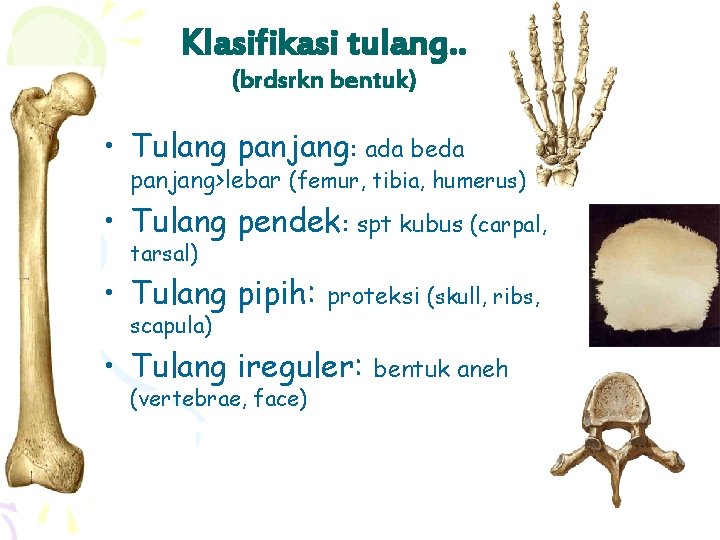 Klasifikasi tulang..
(brdsrkn bentuk)

• Tulang panjang: ada beda panjang>lebar (femur, tibia, humerus)
• Tulang pendek: spt kubus (carpal, tarsal)
• Tulang pipih: proteksi (skull, ribs, scapula)
• Tulang ireguler: bentuk aneh (vertebrae, face)